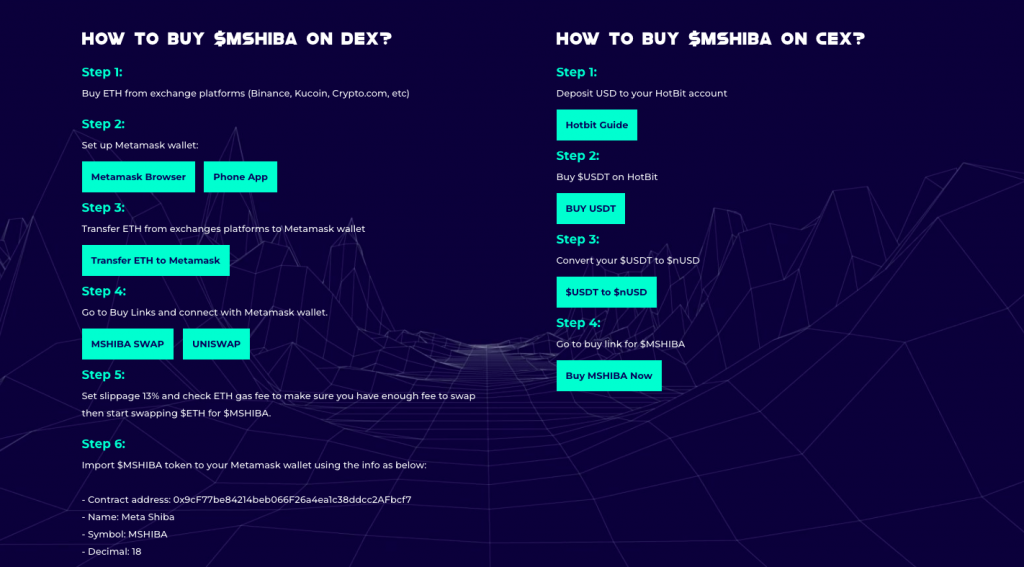 HOW TO BUY $MSHIBA ON DEX?

Step 1:

Buy ETH from exchange platforms (Binance, Kucoin, Crypto.com, etc)

Step 2:

Set up Metamask wallet:

Metamask Browser

Phone App

Step 3:

Transfer ETH from exchanges platforms to Metamask wallet

Transfer ETH to Metamask

Step 4:

Go to Buy Links and connect with Metamask wallet.

MSHIBA SWAP

UNISWAP

Step 5:

Set slippage 13% and check ETH gas fee to make sure you have enough fee to swap then start swapping $ETH for $MSHIBA.

Step 6:

Import $MSHIBA token to your Metamask wallet using the info as below:

- Contract address: 0x9cF77be84214beb066F26a4ea1c38ddcc2AFbcf7
- Name: Meta Shiba
- Symbol: MSHIBA
- Decimal: 18

HOW TO BUY $MSHIBA ON CEX?

Step 1:

Deposit USD to your HotBit account

Hotbit Guide

Step 2:

Buy $USDT on HotBit

BUY USDT

Step 3:

Convert your $USDT to $nUSD

$USDT to $nUSD

Step 4:

Go to buy link for $MSHIBA

Buy MSHIBA Now